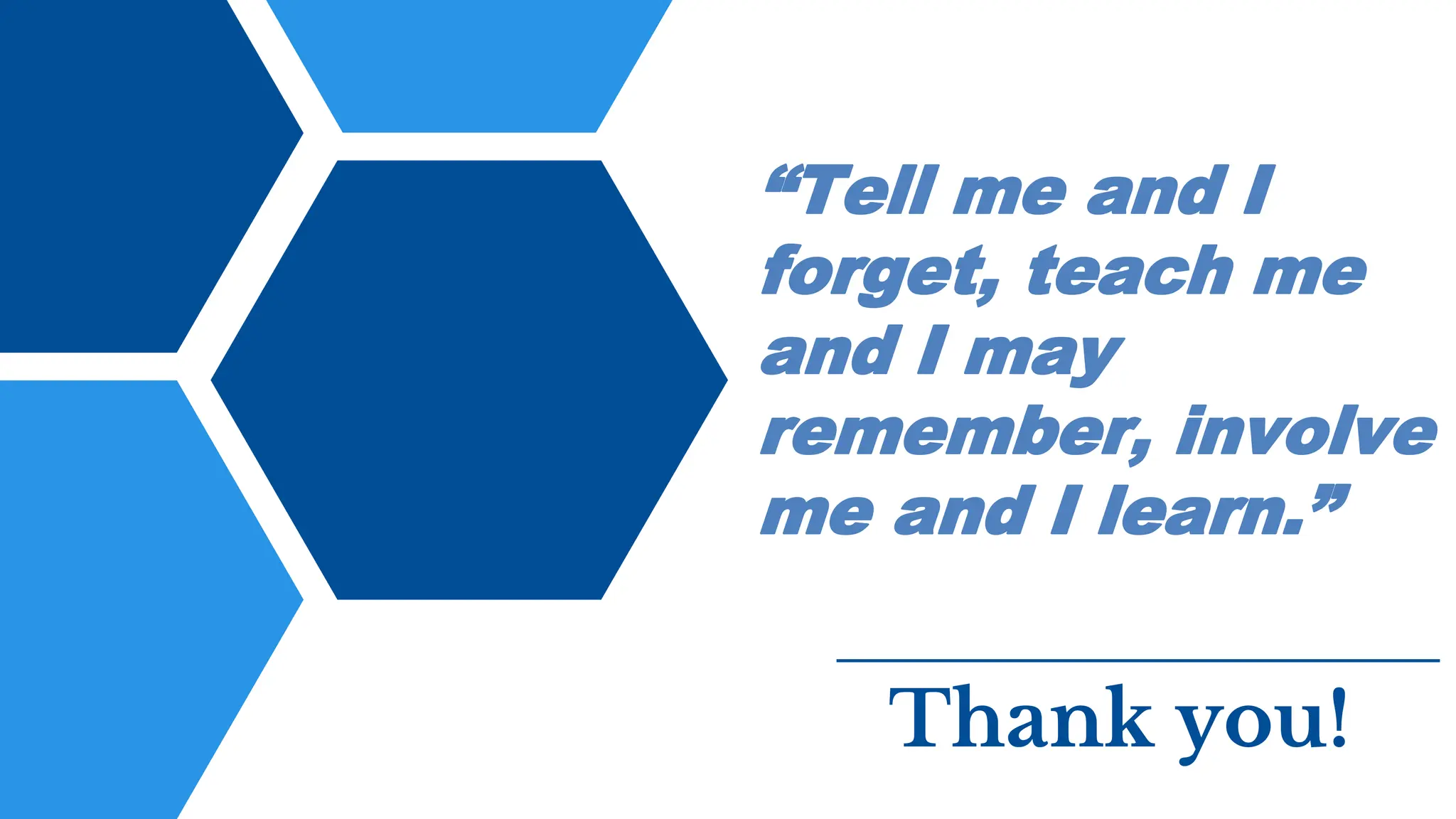 “Tell me and I forget, teach me and I may remember, involve me and I learn.”

Thank you!